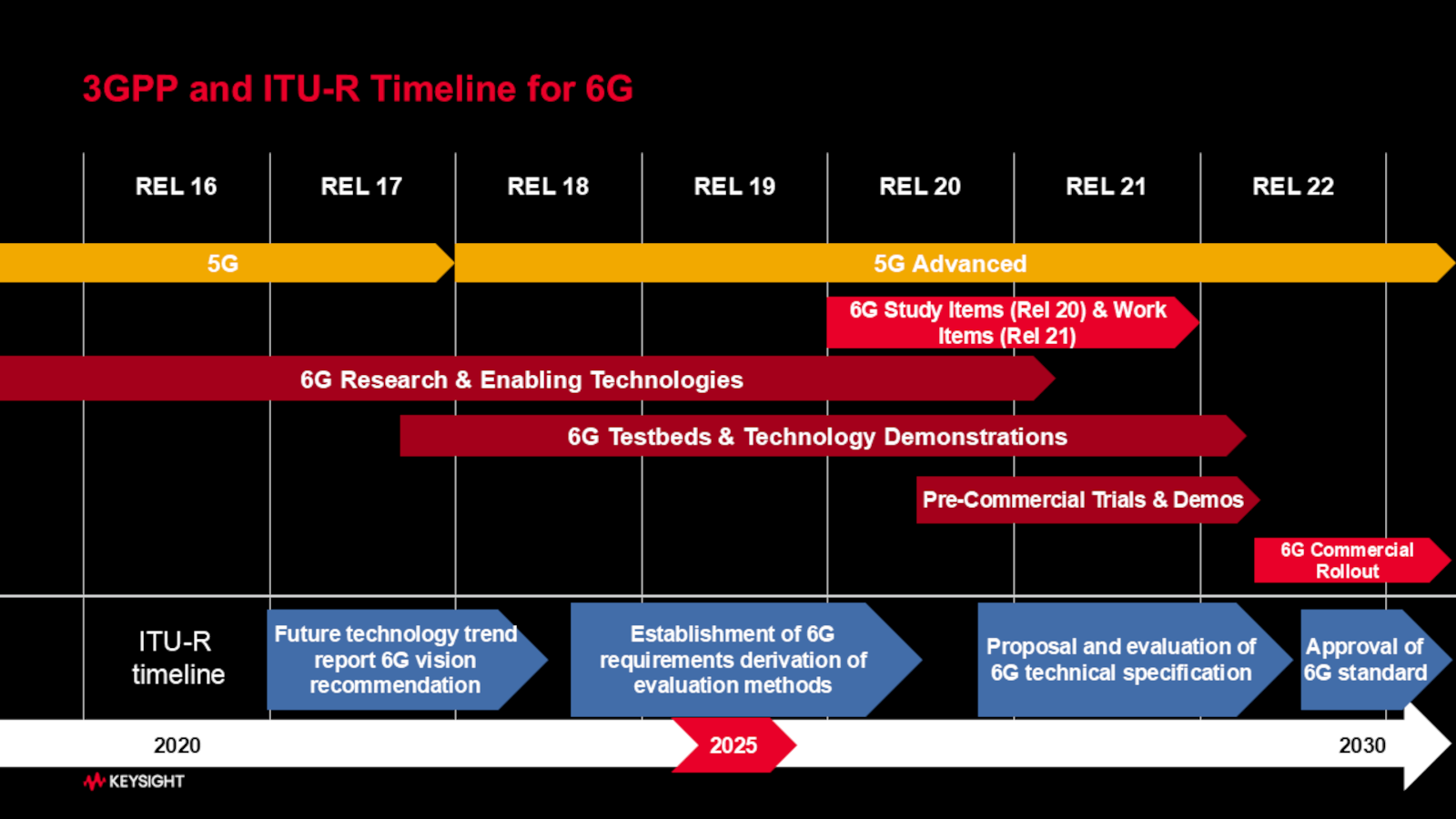 3GPP and ITU-R Timeline for 6G

REL 16

REL 17

REL 18

REL 19

REL 20

REL 21

REL 22

5G

5G Advanced

6G Study Items (Rel 20) & Work Items (Rel 21)

6G Research & Enabling Technologies

6G Testbeds & Technology Demonstrations

Pre-Commercial Trials & Demos

6G Commercial Rollout

ITU-R timeline

Future technology trend report 6G vision recommendation

Establishment of 6G requirements derivation of evaluation methods

Proposal and evaluation of 6G technical specification

Approval of 6G standard

2020

2025

2030

KEYSIGHT